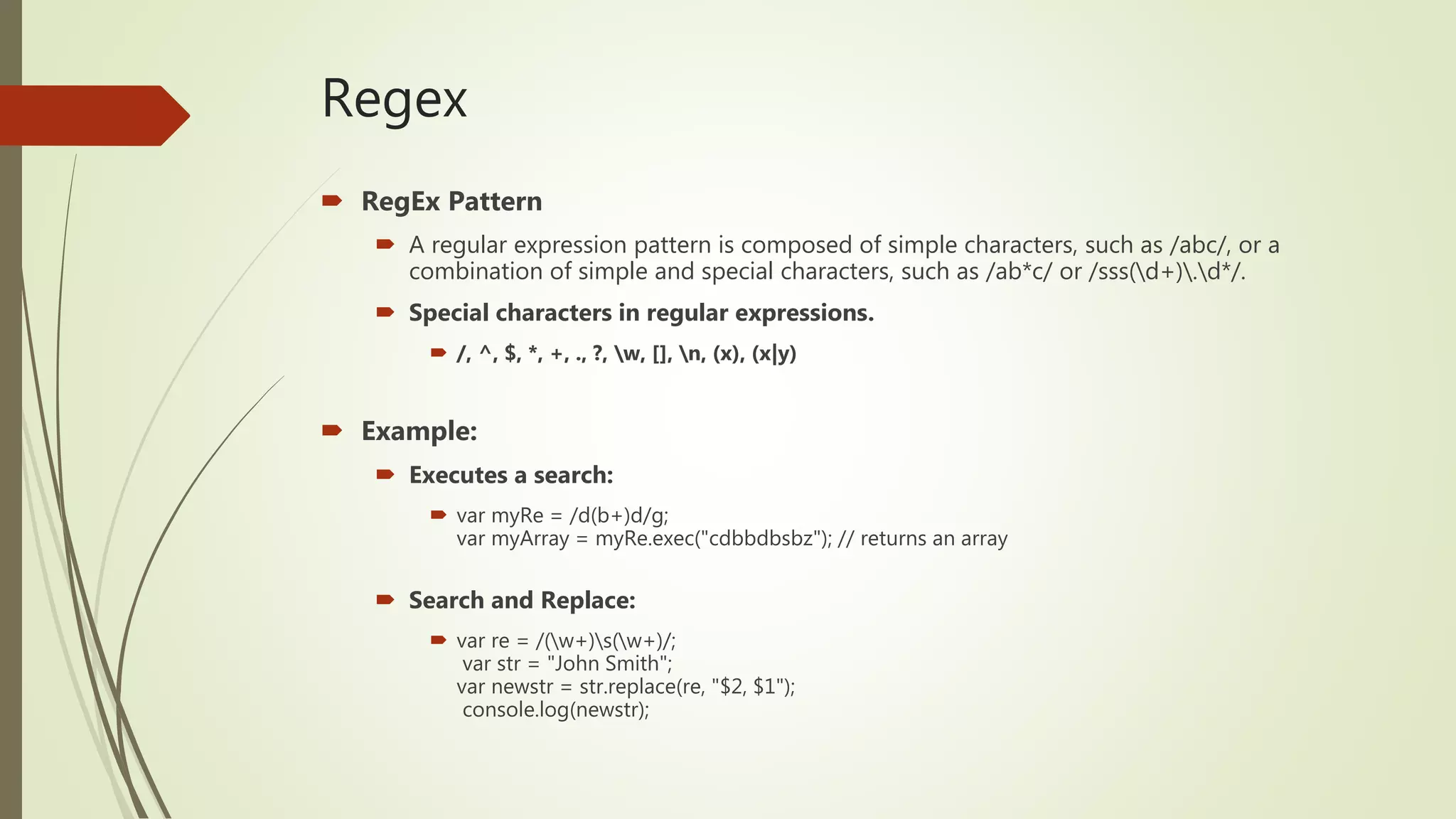 Regex

RegEx Pattern

A regular expression pattern is composed of simple characters, such as /abc/, or a combination of simple and special characters, such as /ab*c/ or /sss(\d+)\.\d*/.

Special characters in regular expressions.

/, ^, $, *, +, ., ?, \w, [], \n, (x), (x|y)

Example:

Executes a search:

var myRe = /d(b+)d/g;
var myArray = myRe.exec("cdbbdbsbz"); // returns an array

Search and Replace:

var re = /(\w+)\s(\w+)/;
var str = "John Smith";
var newstr = str.replace(re, "$2, $1");
console.log(newstr);